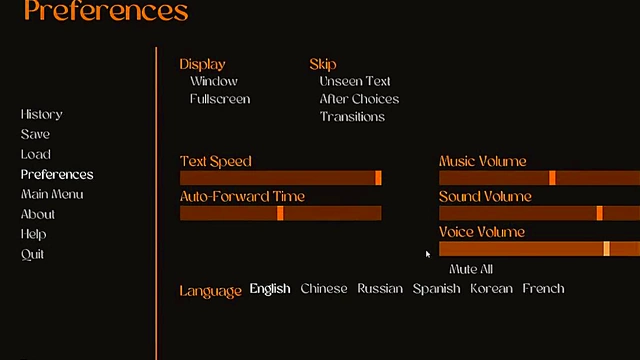 Preferences

History
Save
Load
Preferences
Main Menu
About
Help
Quit

Display
Window
Fullscreen

Skip
Unseen Text
After Choices
Transitions

Text Speed

Auto-Forward Time

Music Volume

Sound Volume

Voice Volume

Mute All

Language English Chinese Russian Spanish Korean French